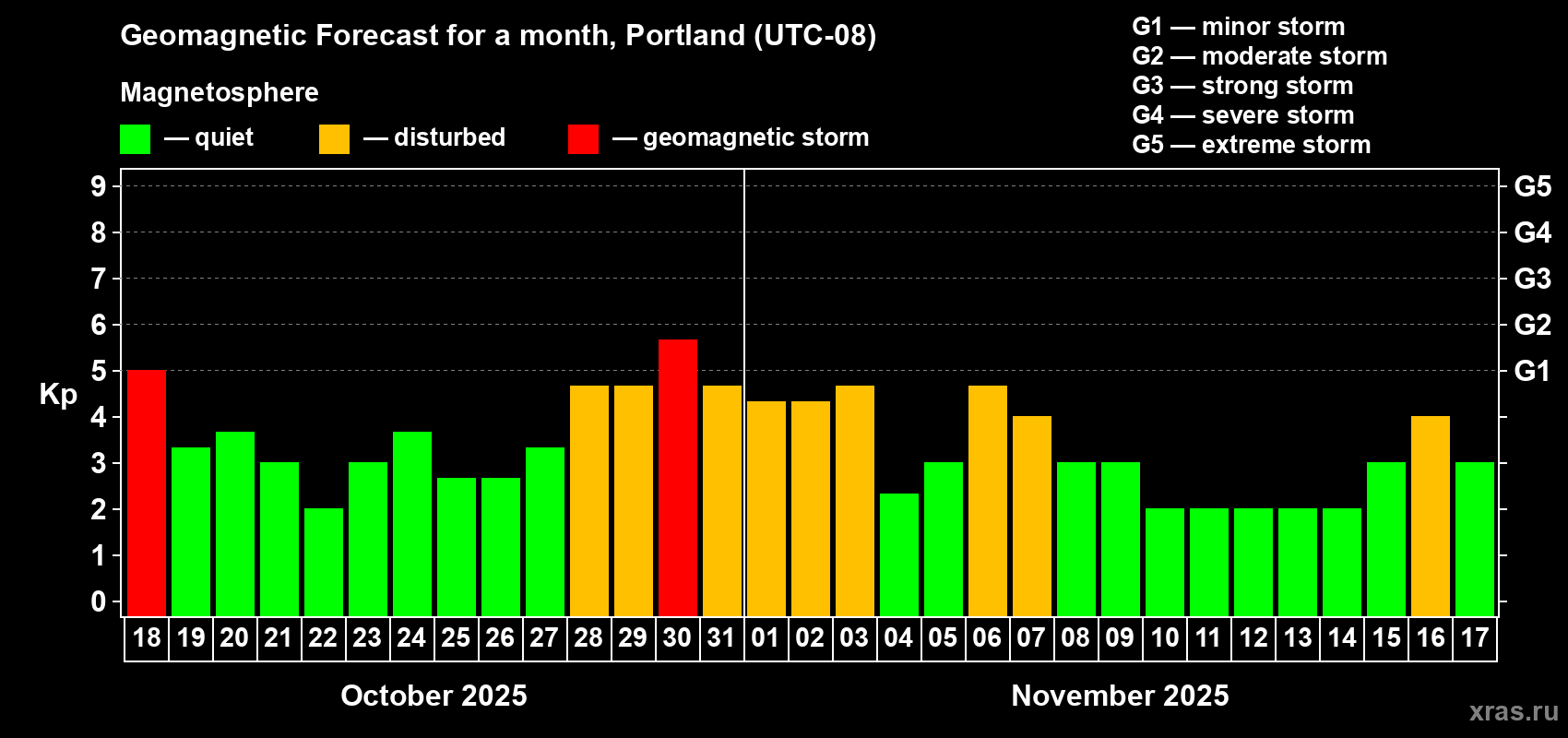 Geomagnetic Forecast for a month, Portland (UTC-08)

Magnetosphere

— quiet — disturbed — geomagnetic storm

G1 — minor storm
G2 — moderate storm
G3 — strong storm
G4 — severe storm
G5 — extreme storm

Kp

9
8
7
6
5
4
3
2
1
0

G5
G4
G3
G2
G1

18 19 20 21 22 23 24 25 26 27 28 29 30 31 01 02 03 04 05 06 07 08 09 10 11 12 13 14 15 16 17

October 2025

November 2025

xras.ru